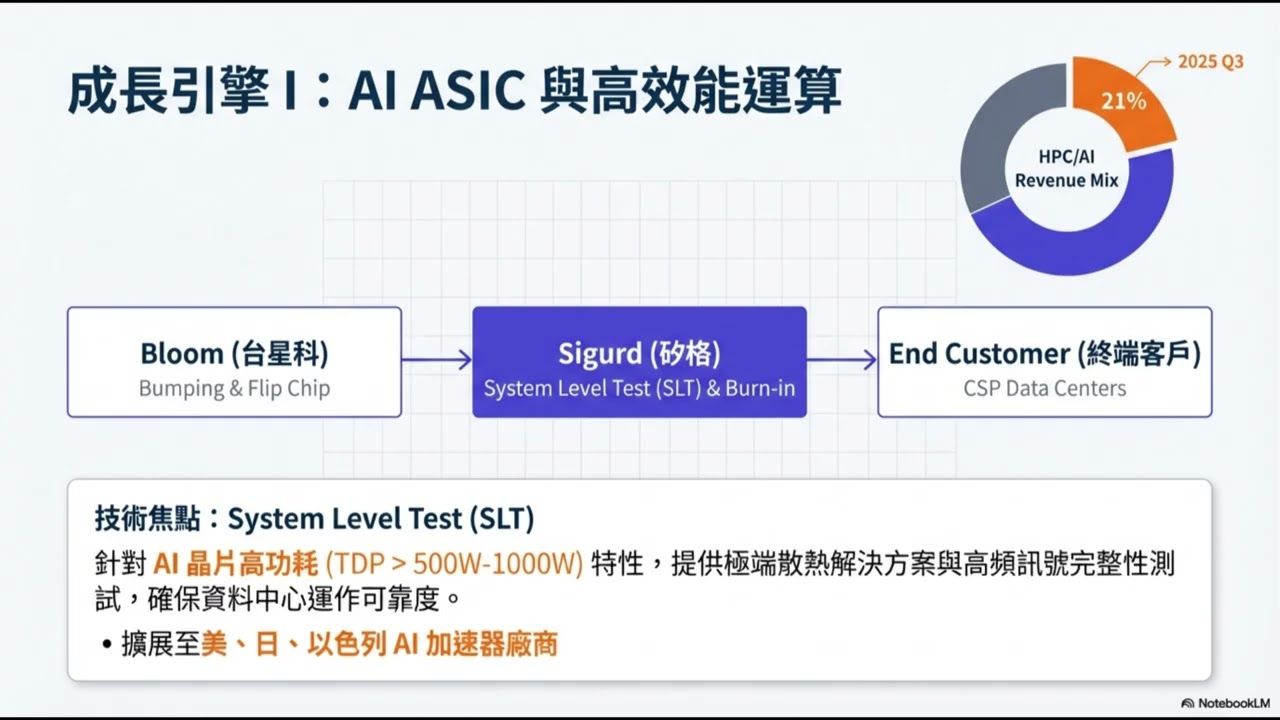 成長引擎 I：AI ASIC 與高效能運算

2025 Q3

21%

HPC/AI Revenue Mix

Bloom (台星科)
Bumping & Flip Chip

Sigurd (矽格)
System Level Test (SLT) & Burn-in

End Customer (終端客戶)
CSP Data Centers

技術焦點：System Level Test (SLT)

針對 AI 晶片高功耗 (TDP > 500W-1000W) 特性，提供極端散熱解決方案與高頻訊號完整性測試，確保資料中心運作可靠度。

• 擴展至美、日、以色列 AI 加速器廠商

NotebookLM